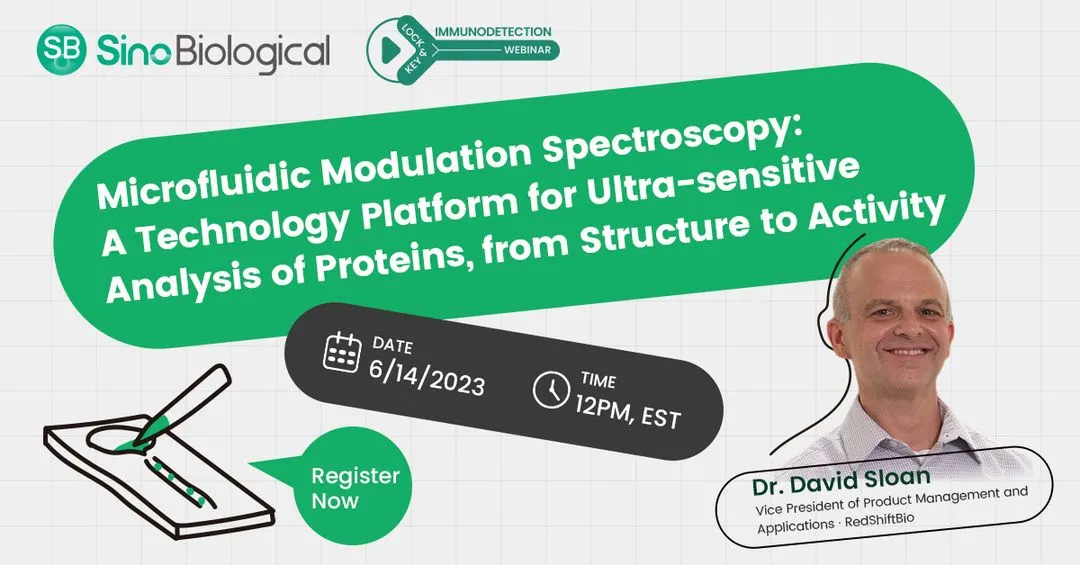 SB Sino Biological

LOCK & KEY IMMUNODETECTION WEBINAR

Microfluidic Modulation Spectroscopy: A Technology Platform for Ultra-sensitive Analysis of Proteins, from Structure to Activity

DATE
6/14/2023

TIME
12PM, EST

Register Now

Dr. David Sloan
Vice President of Product Management and Applications · RedShiftBio